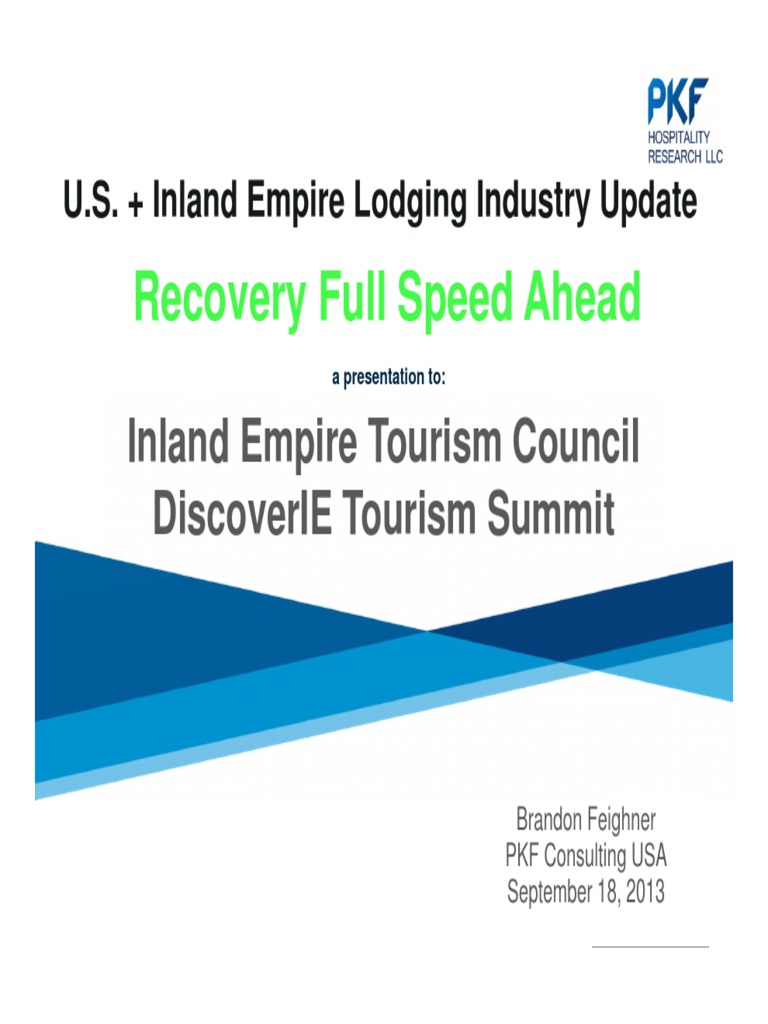 PKF
HOSPITALITY
RESEARCH LLC

U.S. + Inland Empire Lodging Industry Update

Recovery Full Speed Ahead

a presentation to:

Inland Empire Tourism Council
DiscoverIE Tourism Summit

Brandon Feighner
PKF Consulting USA
September 18, 2013